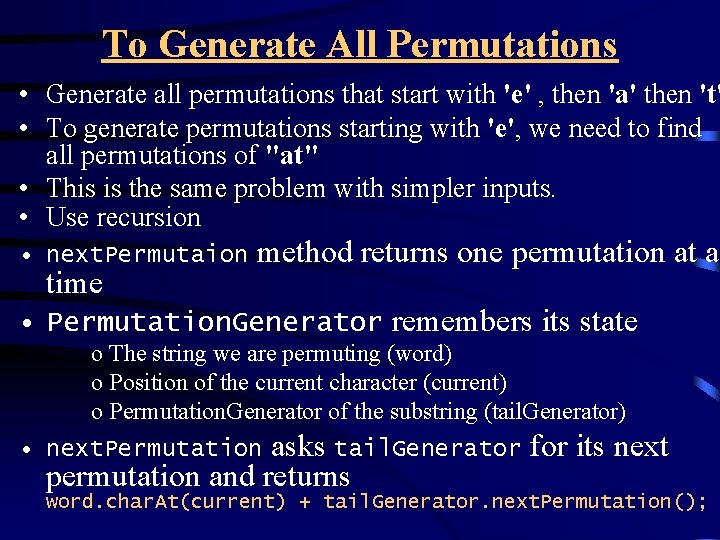 To Generate All Permutations

• Generate all permutations that start with 'e' , then 'a' then 't'

• To generate permutations starting with 'e', we need to find all permutations of "at"

• This is the same problem with simpler inputs.

• Use recursion

• nextPermutaion method returns one permutation at a time

• PermutationGenerator remembers its state

o The string we are permuting (word)

o Position of the current character (current)

o PermutationGenerator of the substring (tailGenerator)

• nextPermutation asks tailGenerator for its next permutation and returns
word.charAt(current) + tailGenerator.nextPermutation();